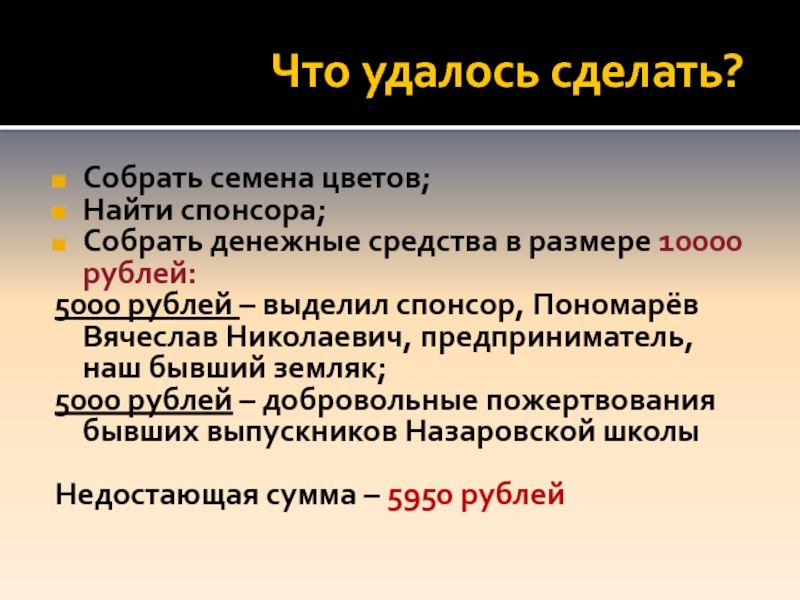 Что удалось сделать?

Собрать семена цветов;
Найти спонсора;
Собрать денежные средства в размере 10000 рублей:

5000 рублей – выделил спонсор, Пономарёв Вячеслав Николаевич, предприниматель, наш бывший земляк;
5000 рублей – добровольные пожертвования бывших выпускников Назаровской школы

Недостающая сумма – 5950 рублей